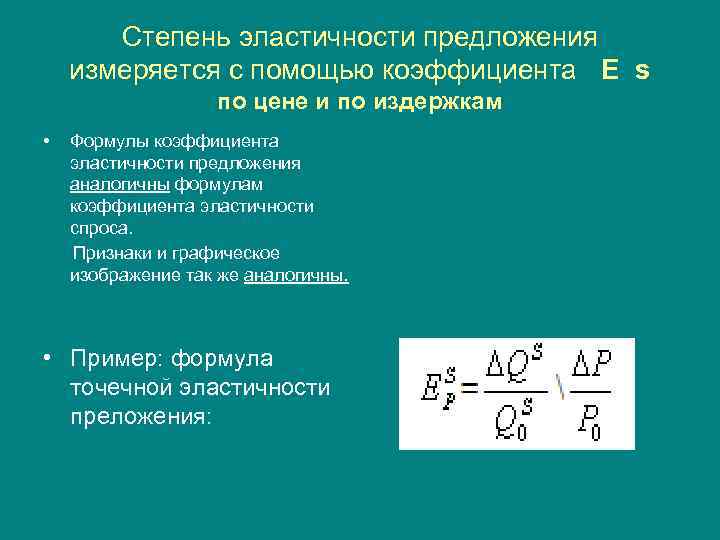 Степень эластичности предложения измеряется с помощью коэффициента E s по цене и по издержкам

• Формулы коэффициента эластичности предложения аналогичны формулам коэффициента эластичности спроса.

Признаки и графическое изображение так же аналогичны.

• Пример: формула точечной эластичности преложения:

$E_P^S = \frac{\Delta Q^S}{Q_0^S} \backslash \frac{\Delta P}{P_0}$